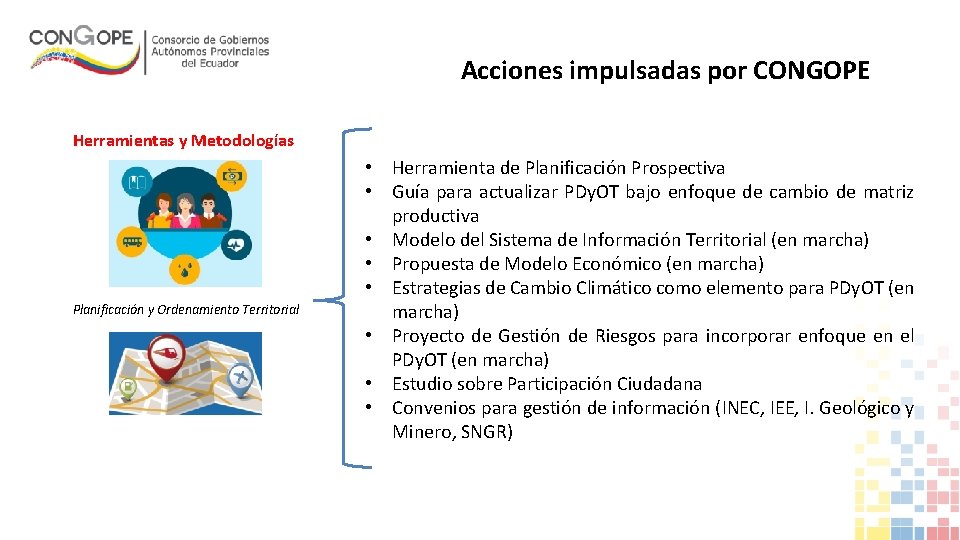 CONGOPE
Consorcio de Gobiernos Autónomos Provinciales del Ecuador

Acciones impulsadas por CONGOPE

Herramientas y Metodologías

Planificación y Ordenamiento Territorial

• Herramienta de Planificación Prospectiva
• Guía para actualizar PDyOT bajo enfoque de cambio de matriz productiva
• Modelo del Sistema de Información Territorial (en marcha)
• Propuesta de Modelo Económico (en marcha)
• Estrategias de Cambio Climático como elemento para PDyOT (en marcha)
• Proyecto de Gestión de Riesgos para incorporar enfoque en el PDyOT (en marcha)
• Estudio sobre Participación Ciudadana
• Convenios para gestión de información (INEC, IEE, I. Geológico y Minero, SNGR)